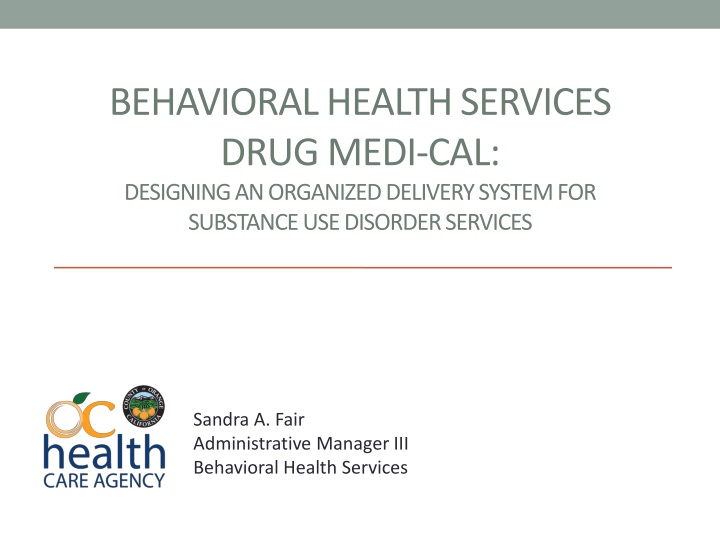 BEHAVIORAL HEALTH SERVICES
DRUG MEDI-CAL:
DESIGNING AN ORGANIZED DELIVERY SYSTEM FOR SUBSTANCE USE DISORDER SERVICES

OC health CARE AGENCY

COUNTY OF ORANGE CALIFORNIA

Sandra A. Fair
Administrative Manager III
Behavioral Health Services